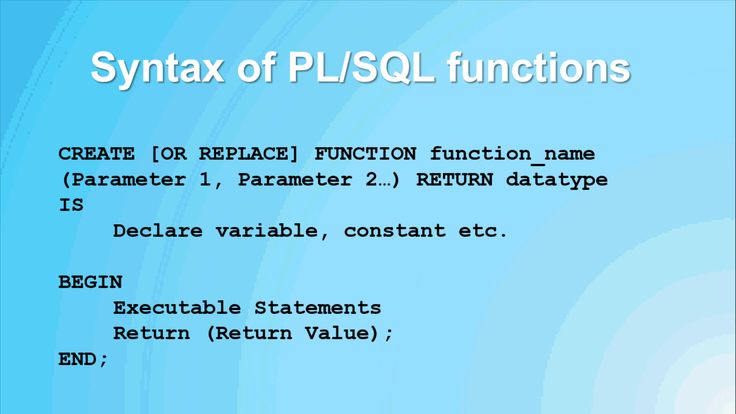 Syntax of PL/SQL functions

CREATE [OR REPLACE] FUNCTION function_name
(Parameter 1, Parameter 2…) RETURN datatype
IS
    Declare variable, constant etc.

BEGIN
    Executable Statements
    Return (Return Value);
END;